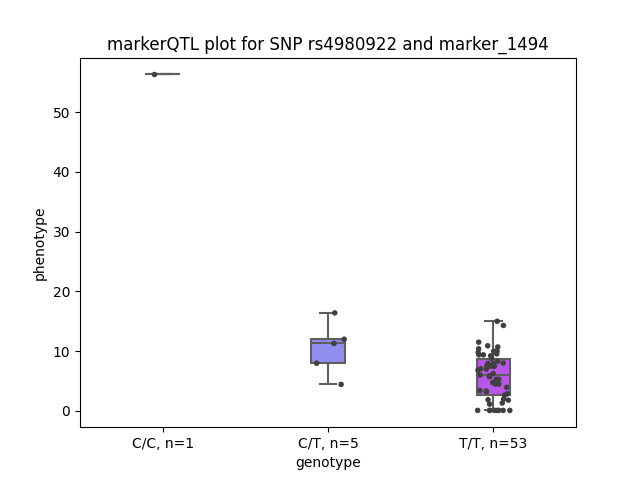 markerQTL plot for SNP rs4980922 and marker_1494

phenotype

50
40
30
20
10
0

C/C, n=1
C/T, n=5
T/T, n=53

genotype